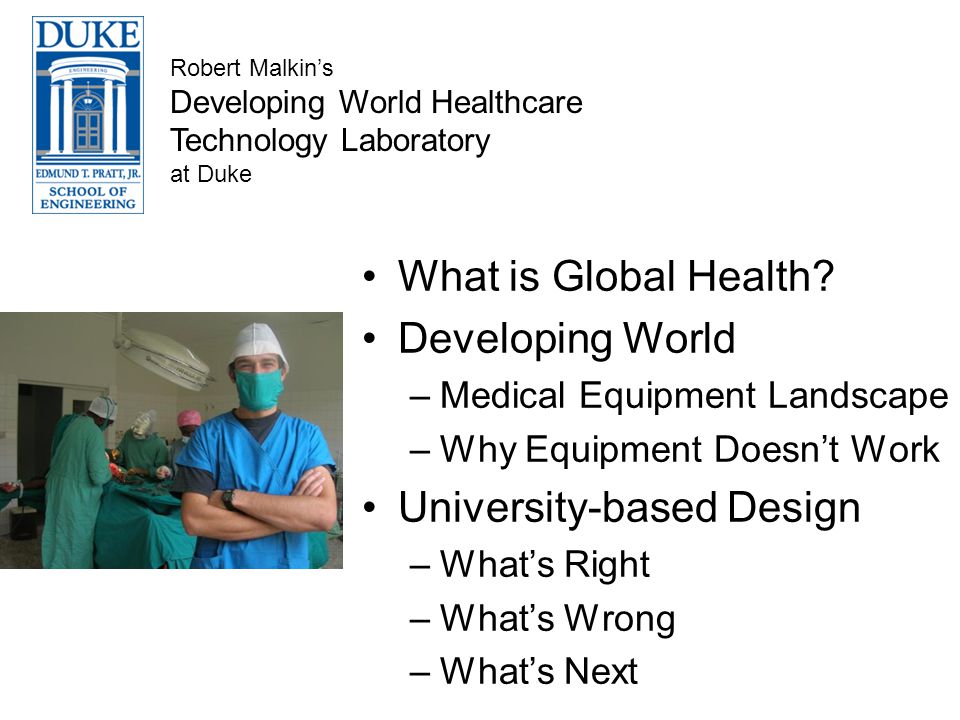 DUKE
ENGINEERING
EDMUND T. PRATT, JR.
SCHOOL OF ENGINEERING

Robert Malkin's
Developing World Healthcare Technology Laboratory
at Duke

• What is Global Health?
• Developing World
– Medical Equipment Landscape
– Why Equipment Doesn't Work
• University-based Design
– What's Right
– What's Wrong
– What's Next